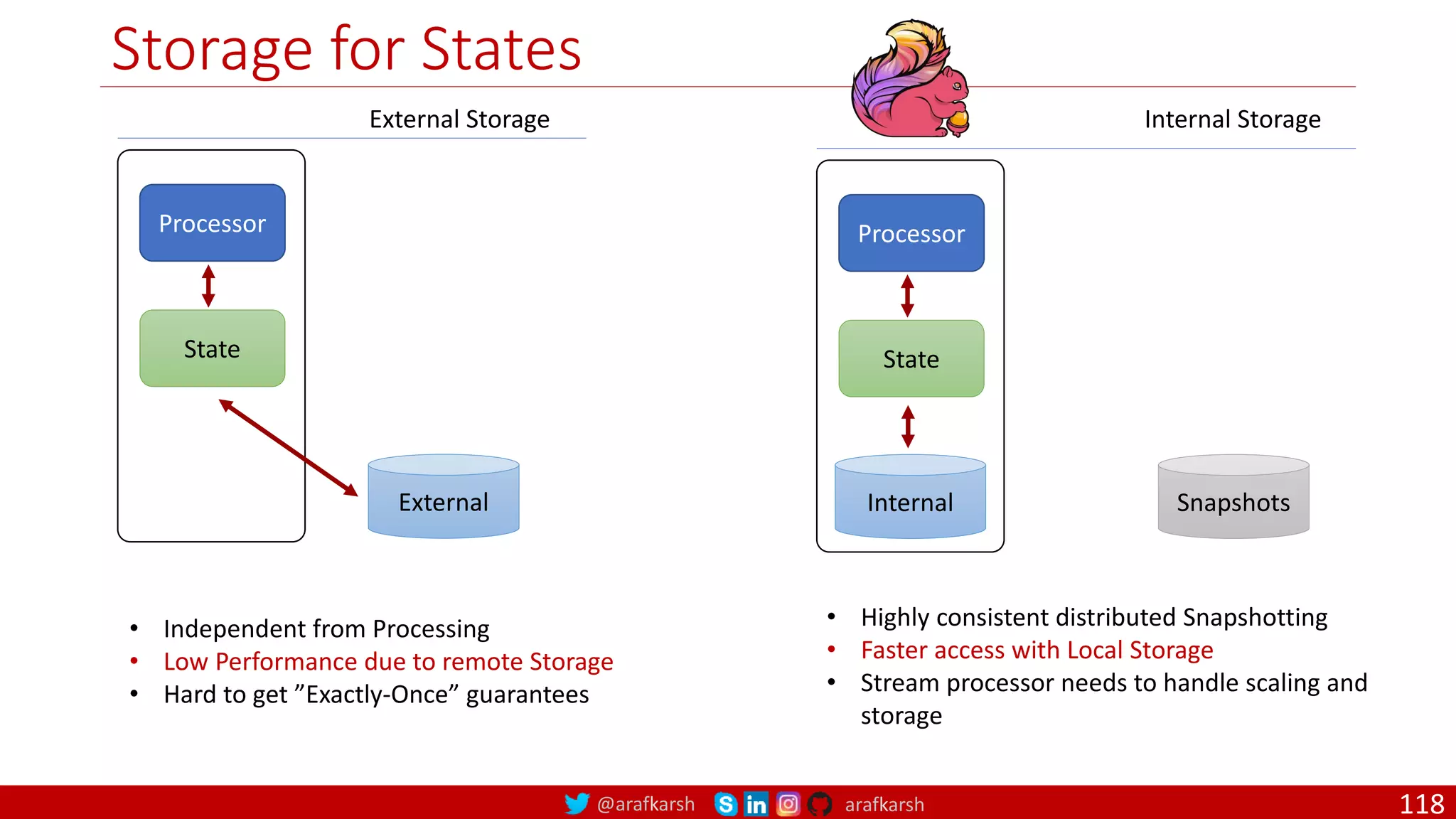 Storage for States

External Storage

Processor

State

External

• Independent from Processing
• Low Performance due to remote Storage
• Hard to get ”Exactly-Once” guarantees

Internal Storage

Processor

State

Internal

Snapshots

• Highly consistent distributed Snapshotting
• Faster access with Local Storage
• Stream processor needs to handle scaling and storage

@arafkarsh arafkarsh 118